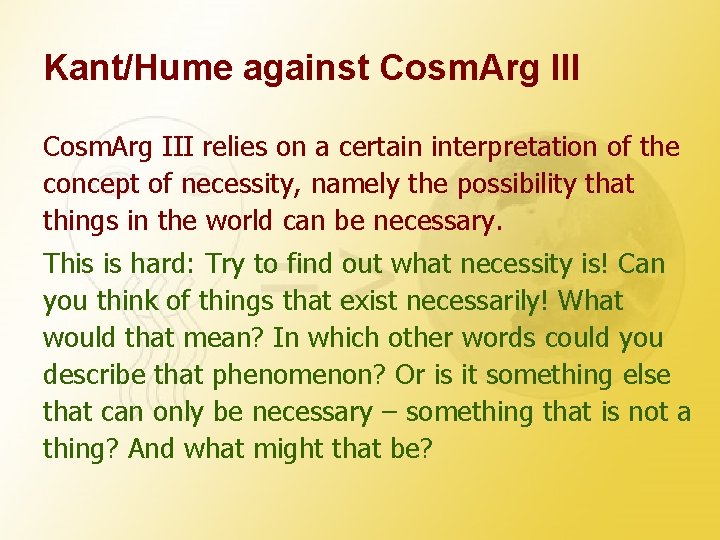 Kant/Hume against CosmArg III

CosmArg III relies on a certain interpretation of the concept of necessity, namely the possibility that things in the world can be necessary.

This is hard: Try to find out what necessity is! Can you think of things that exist necessarily! What would that mean? In which other words could you describe that phenomenon? Or is it something else that can only be necessary – something that is not a thing? And what might that be?